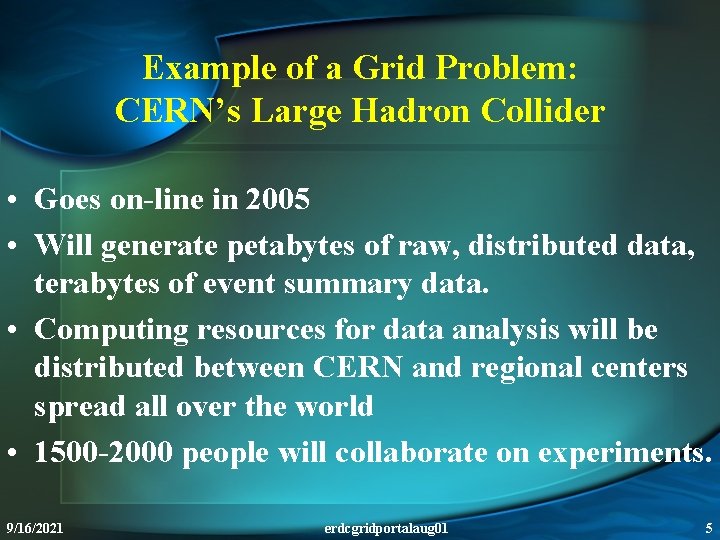 Example of a Grid Problem:
CERN's Large Hadron Collider

• Goes on-line in 2005
• Will generate petabytes of raw, distributed data, terabytes of event summary data.
• Computing resources for data analysis will be distributed between CERN and regional centers spread all over the world
• 1500-2000 people will collaborate on experiments.

9/16/2021 erdcgridportalaug01 5